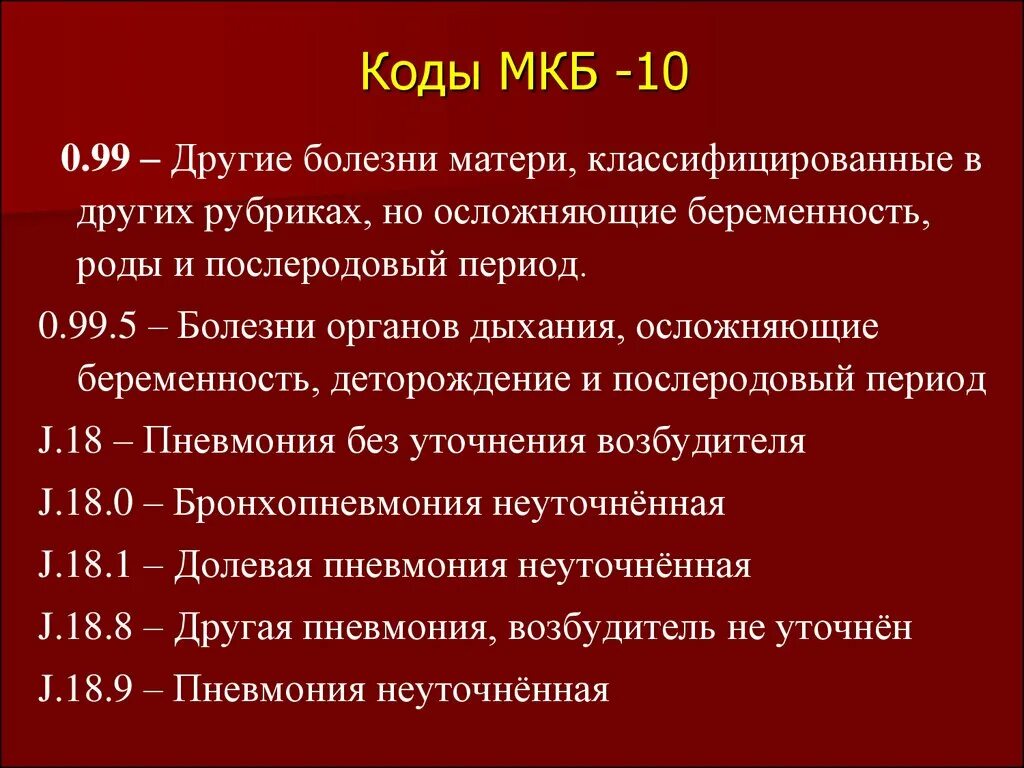 Коды МКБ -10

0.99 – Другие болезни матери, классифицированные в других рубриках, но осложняющие беременность, роды и послеродовый период.

0.99.5 – Болезни органов дыхания, осложняющие беременность, деторождение и послеродовый период

J.18 – Пневмония без уточнения возбудителя

J.18.0 – Бронхопневмония неуточнённая

J.18.1 – Долевая пневмония неуточнённая

J.18.8 – Другая пневмония, возбудитель не уточнён

J.18.9 – Пневмония неуточнённая